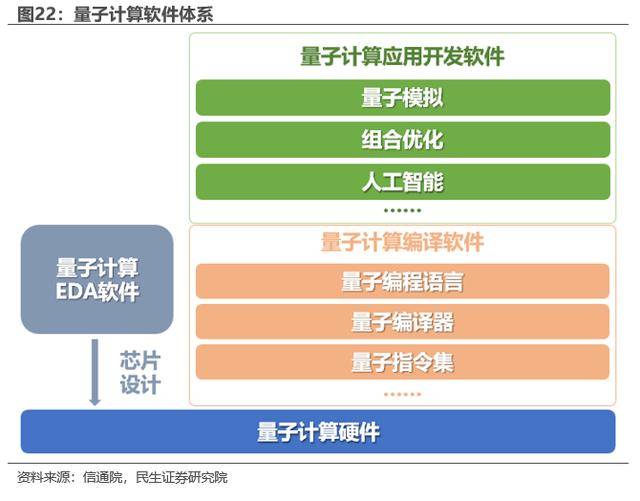 图22：量子计算软件体系

量子计算应用开发软件

量子模拟

组合优化

人工智能

……

量子计算编译软件

量子编程语言

量子编译器

量子指令集

……

量子计算 EDA软件

芯片设计

量子计算硬件

资料来源：信通院，民生证券研究院